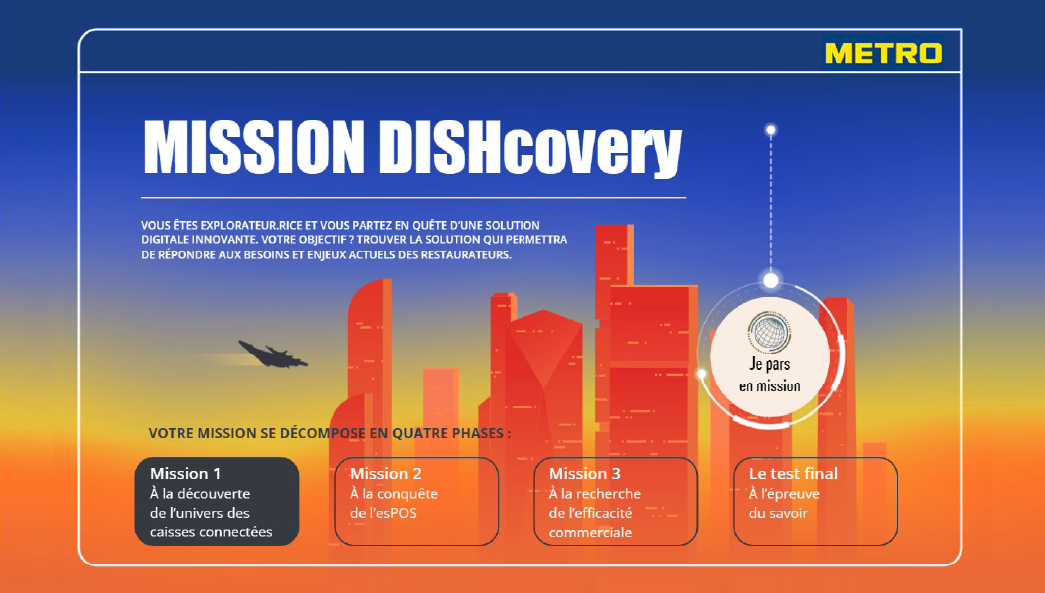 METRO

MISSION DISHcovery

VOUS ÊTES EXPLORATEUR.RICE ET VOUS PARTEZ EN QUÊTE D'UNE SOLUTION DIGITALE INNOVANTE. VOTRE OBJECTIF ? TROUVER LA SOLUTION QUI PERMETTRA DE RÉPONDRE AUX BESOINS ET ENJEUX ACTUELS DES RESTAURATEURS.

Je pars en mission

VOTRE MISSION SE DÉCOMPOSE EN QUATRE PHASES :

Mission 1
À la découverte de l'univers des caisses connectées

Mission 2
À la conquête de l'esPOS

Mission 3
À la recherche de l'efficacité commerciale

Le test final
À l'épreuve du savoir